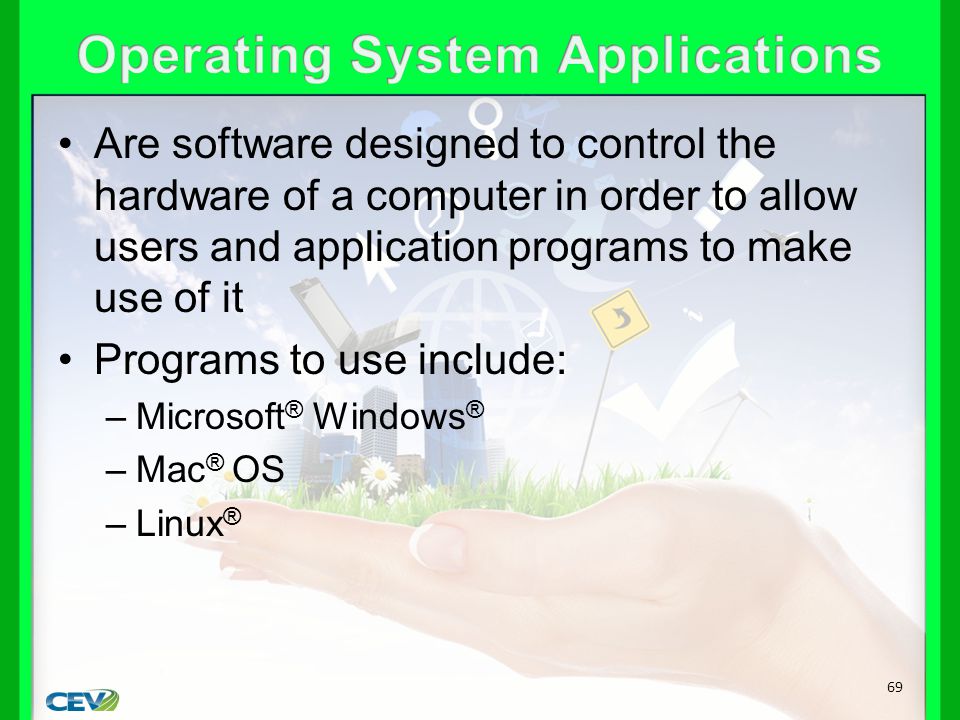 Operating System Applications

• Are software designed to control the hardware of a computer in order to allow users and application programs to make use of it

• Programs to use include:
– Microsoft® Windows®
– Mac® OS
– Linux®

CEV

69